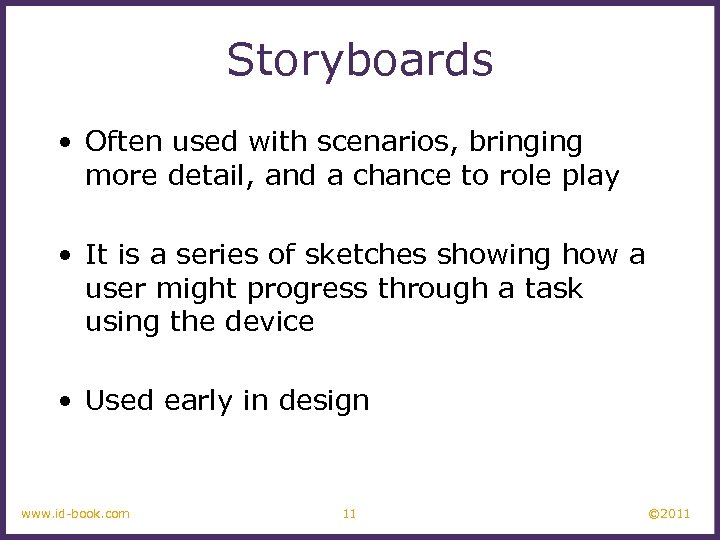 Storyboards

• Often used with scenarios, bringing more detail, and a chance to role play

• It is a series of sketches showing how a user might progress through a task using the device

• Used early in design

www.id-book.com 11 ©2011